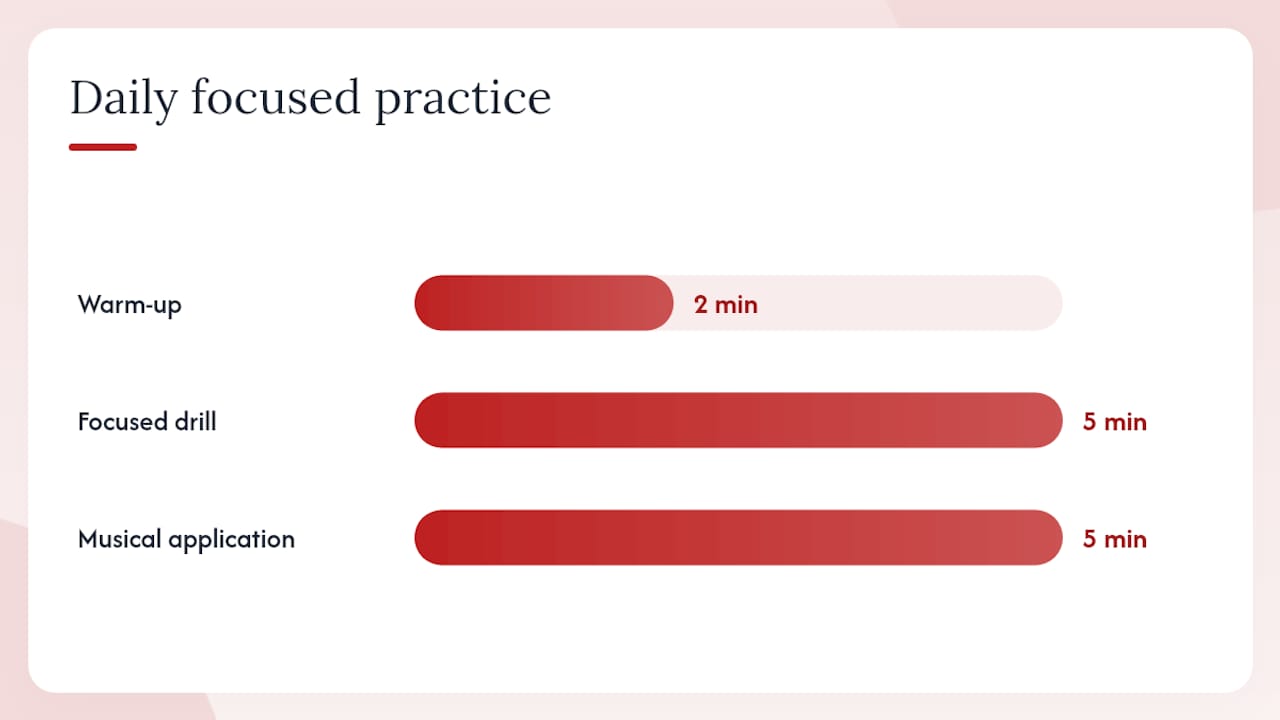 Daily focused practice

Warm-up 2 min

Focused drill 5 min

Musical application 5 min